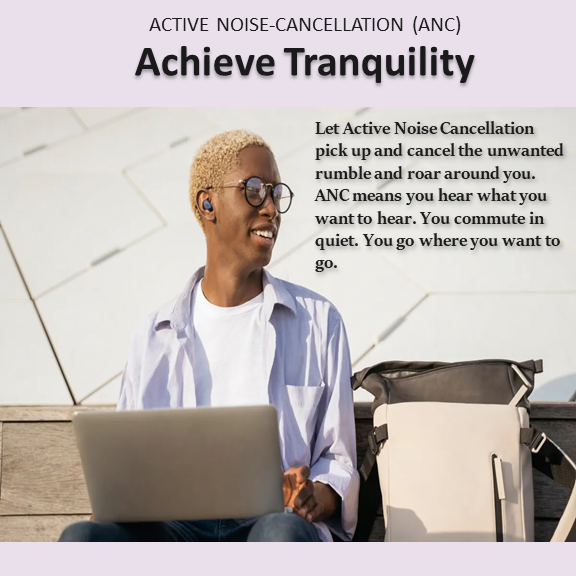 ACTIVE NOISE-CANCELLATION (ANC)

Achieve Tranquility

Let Active Noise Cancellation pick up and cancel the unwanted rumble and roar around you. ANC means you hear what you want to hear. You commute in quiet. You go where you want to go.